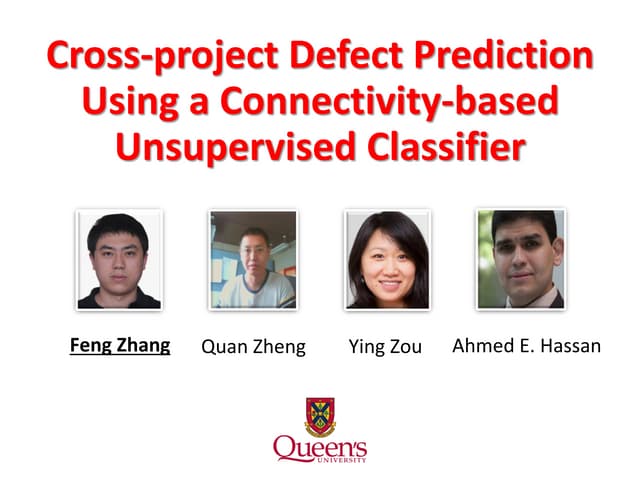 Cross-project Defect Prediction Using a Connectivity-based Unsupervised Classifier

Feng Zhang
Quan Zheng
Ying Zou
Ahmed E. Hassan

Queen's
UNIVERSITY